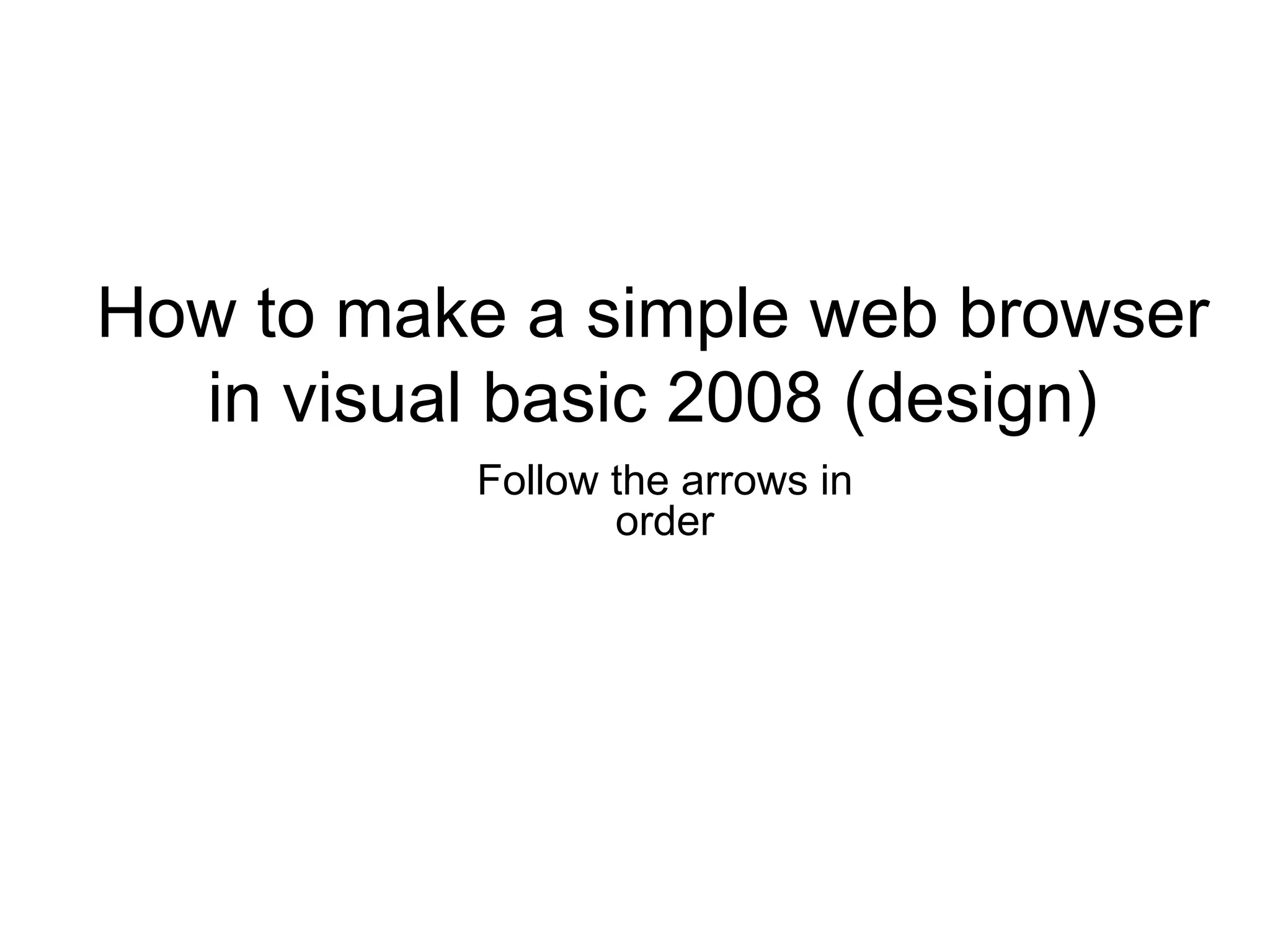 How to make a simple web browser in visual basic 2008 (design)

Follow the arrows in order